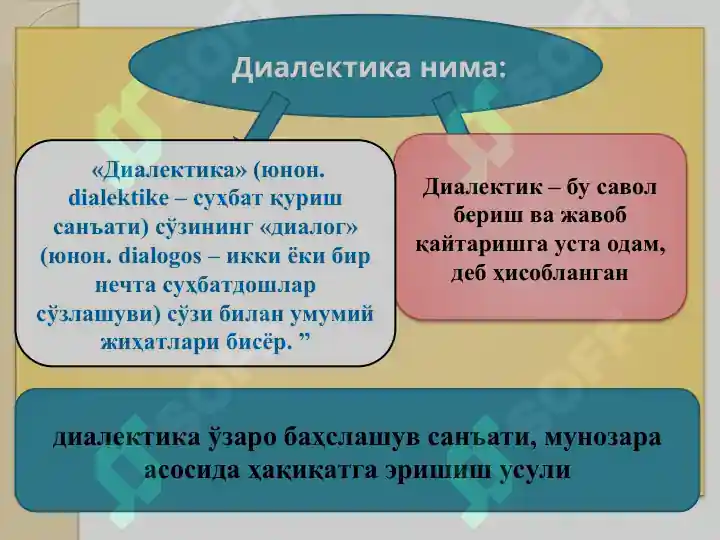 Диалектика нима:

«Диалектика» (юнон. dialektike – суҳбат қуриш санъати) сўзининг «диалог» (юнон. dialogos – икки ёки бир нечта суҳбатдошлар сўзлашуви) сўзи билан умумий жиҳатлари бисёр. ”

Диалектик – бу савол бериш ва жавоб қайтаришга уста одам, деб ҳисобланган

диалектика ўзаро баҳслашув санъати, мунозара асосида ҳақиқатга эришиш усули